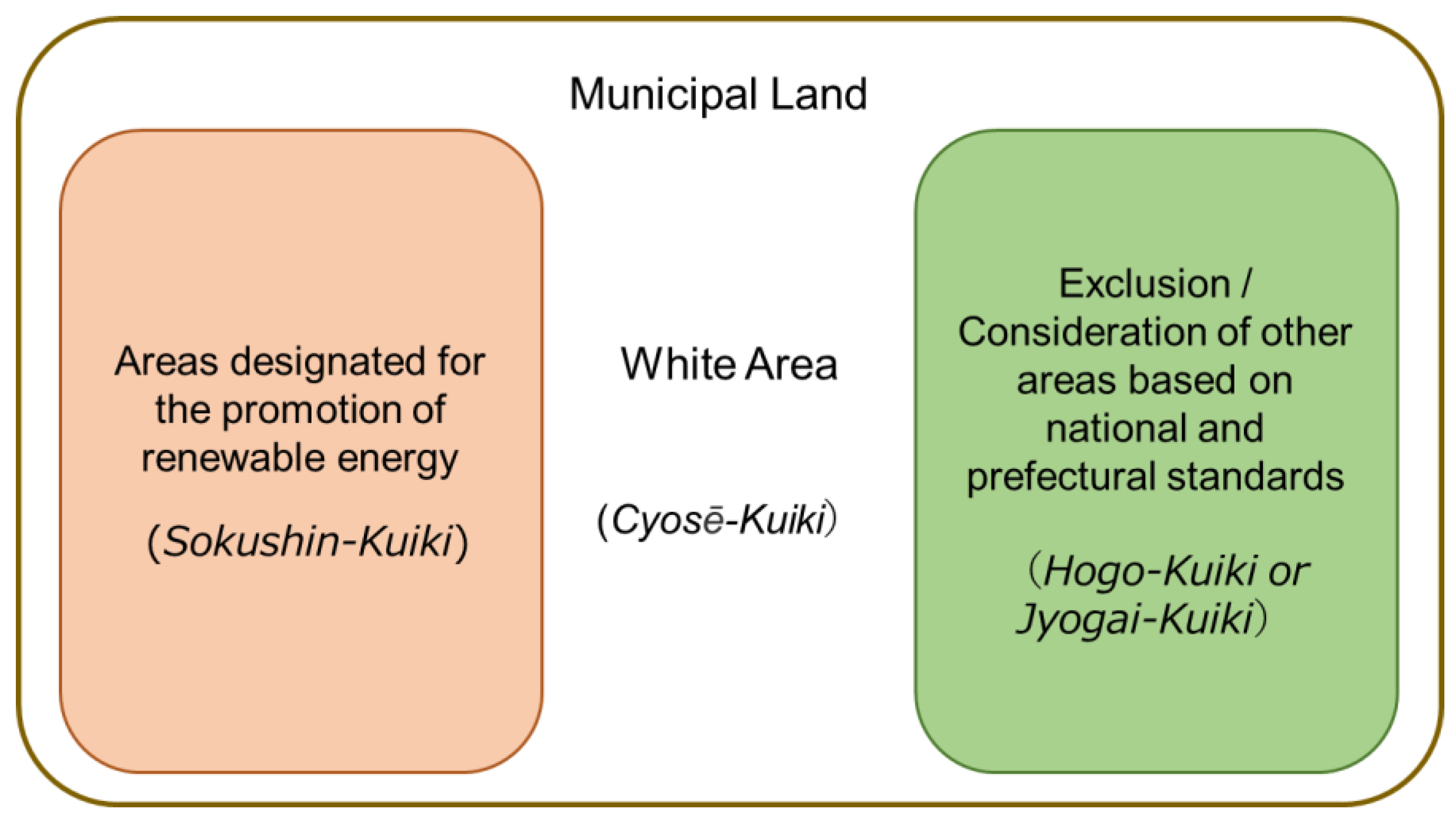 Municipal Land

Areas designated for the promotion of renewable energy

(Sokushin-Kuiki)

White Area

(Cyosē-Kuiki)

Exclusion / Consideration of other areas based on national and prefectural standards

(Hogo-Kuiki or Jyogai-Kuiki)